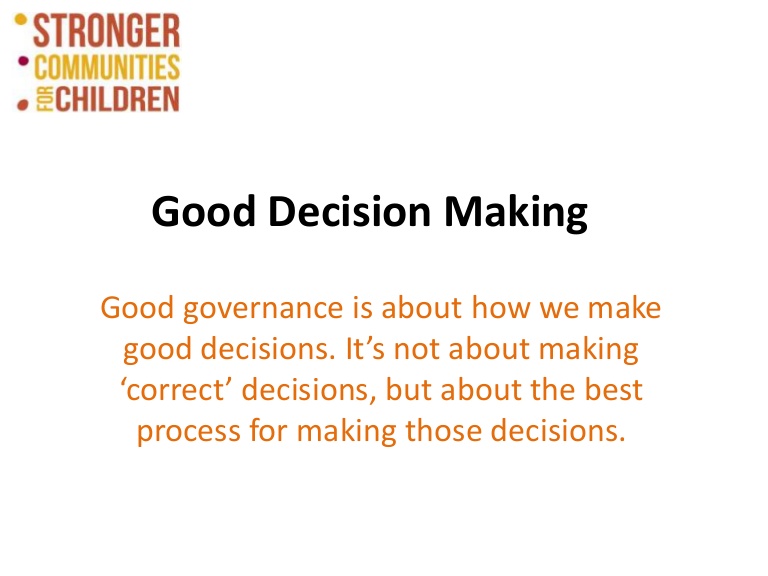 STRONGER
COMMUNITIES
FOR CHILDREN

Good Decision Making

Good governance is about how we make good decisions. It’s not about making ‘correct’ decisions, but about the best process for making those decisions.